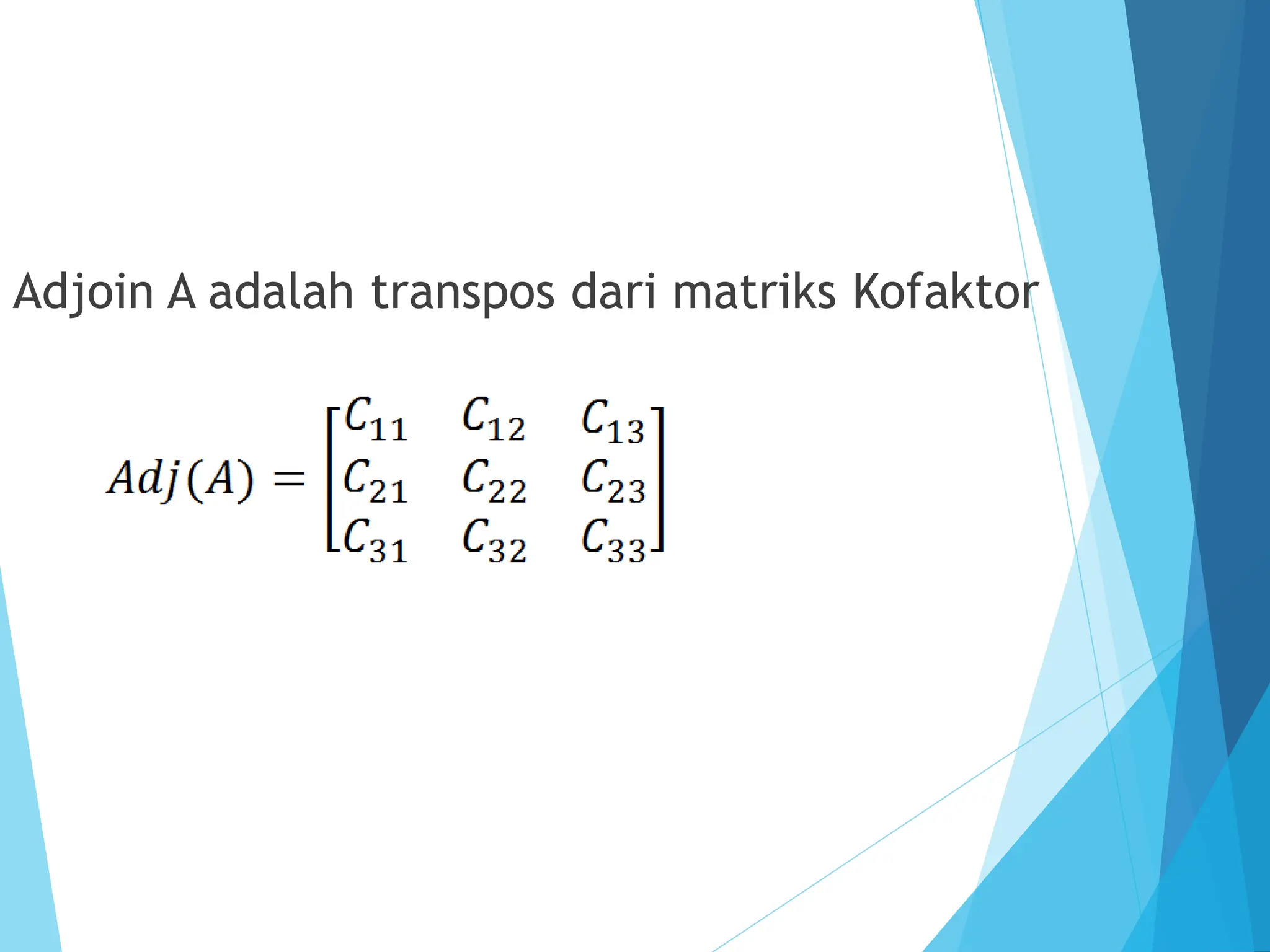 Adjoin A adalah transpos dari matriks Kofaktor

$Adj(A) = \begin{bmatrix} C_{11} & C_{12} & C_{13} \\ C_{21} & C_{22} & C_{23} \\ C_{31} & C_{32} & C_{33} \end{bmatrix}$